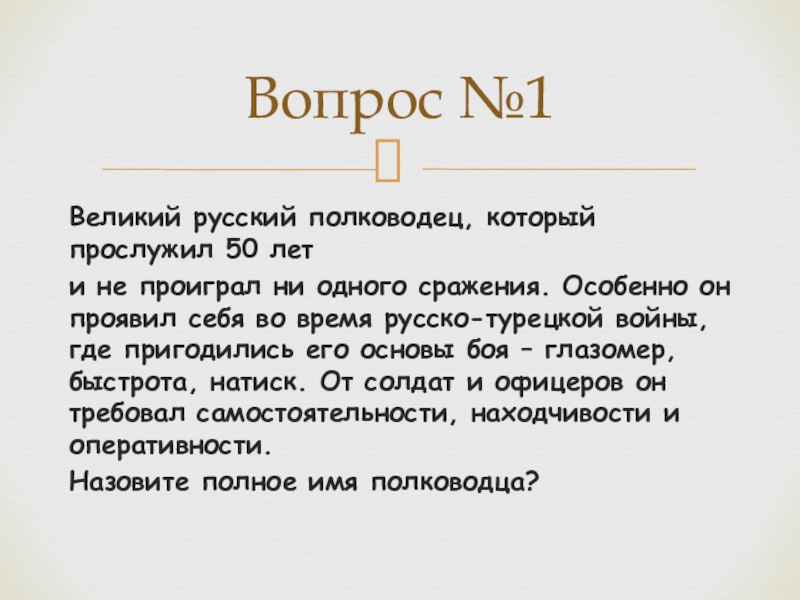 Вопрос №1

Великий русский полководец, который прослужил 50 лет

и не проиграл ни одного сражения. Особенно он проявил себя во время русско-турецкой войны, где пригодились его основы боя – глазомер, быстрота, натиск. От солдат и офицеров он требовал самостоятельности, находчивости и оперативности.

Назовите полное имя полководца?